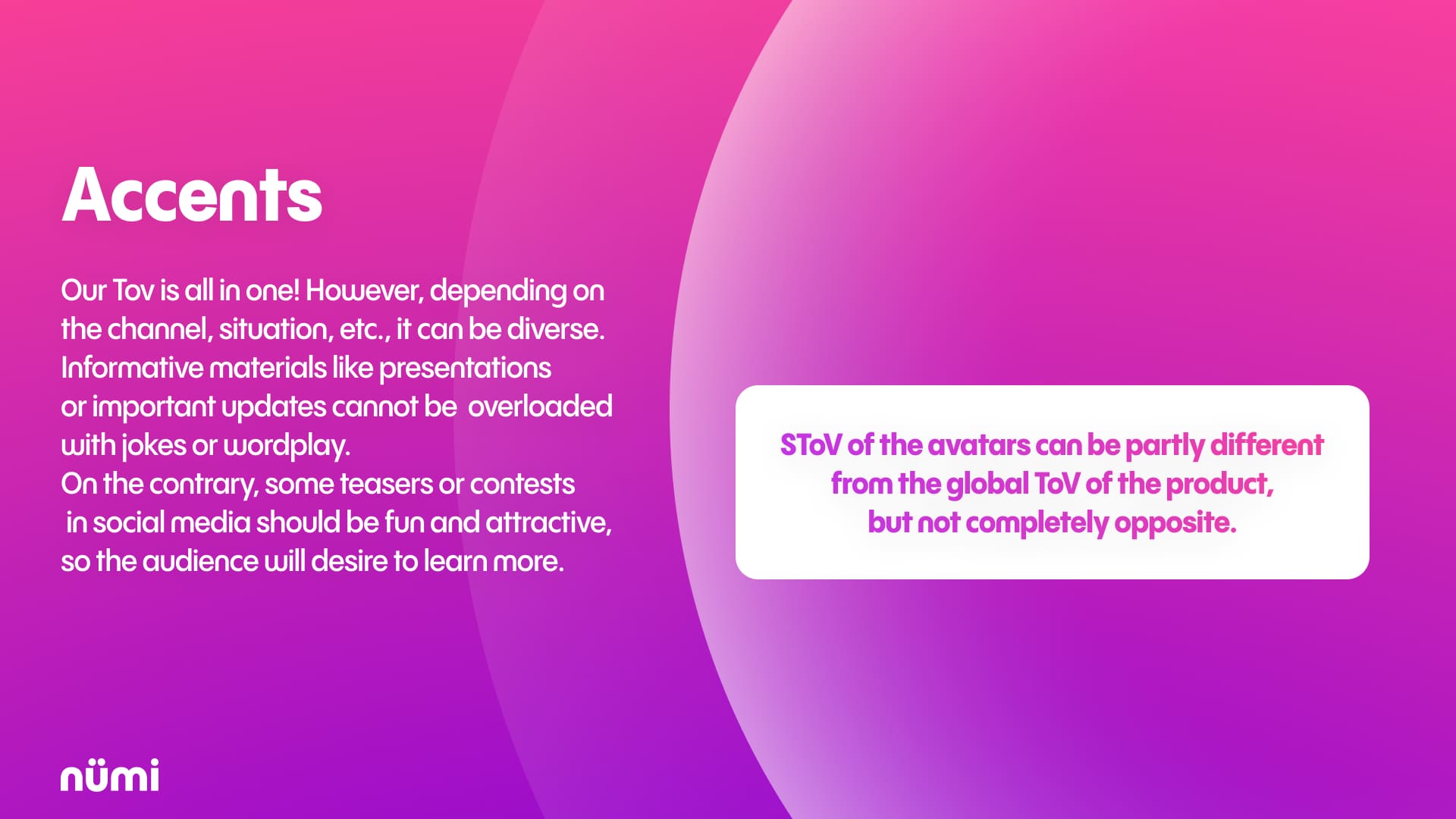 Accents

Our Tov is all in one! However, depending on the channel, situation, etc., it can be diverse. Informative materials like presentations or important updates cannot be overloaded with jokes or wordplay.
On the contrary, some teasers or contests in social media should be fun and attractive, so the audience will desire to learn more.

SToV of the avatars can be partly different from the global ToV of the product, but not completely opposite.

nümi